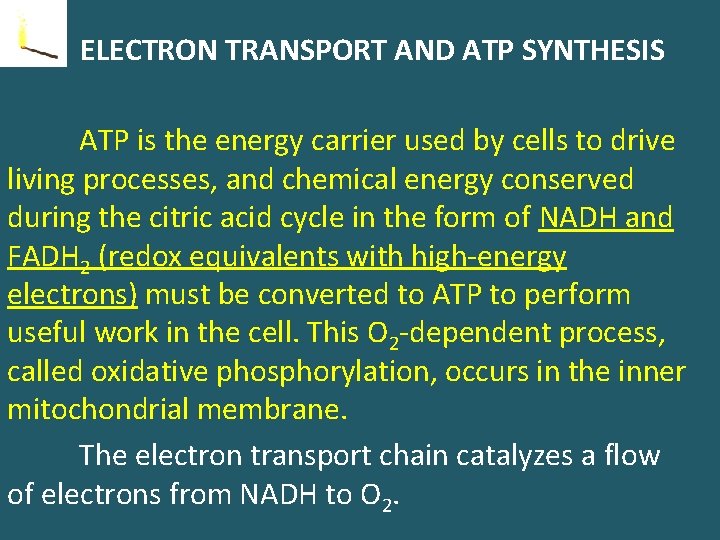 ELECTRON TRANSPORT AND ATP SYNTHESIS

ATP is the energy carrier used by cells to drive living processes, and chemical energy conserved during the citric acid cycle in the form of NADH and $FADH_2$ (redox equivalents with high-energy electrons) must be converted to ATP to perform useful work in the cell. This $O_2$-dependent process, called oxidative phosphorylation, occurs in the inner mitochondrial membrane.

The electron transport chain catalyzes a flow of electrons from NADH to $O_2$.